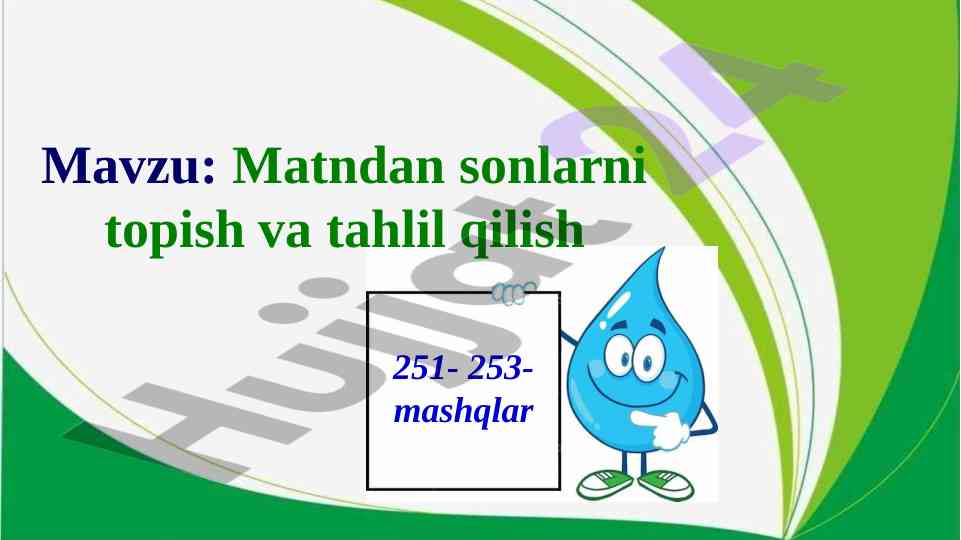 Mavzu: Matndan sonlarni topish va tahlil qilish

251- 253-mashqlar

Hujjat24